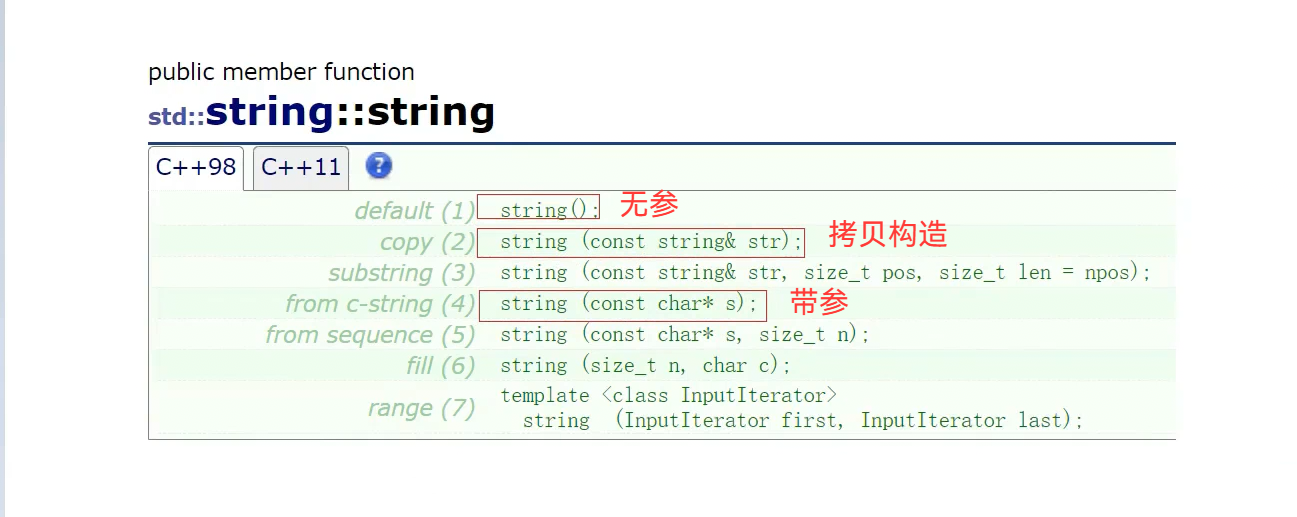 public member function
std::string::string

C++98 C++11 ?

| | |
|---|---|
| default (1) | string(); 无参 |
| copy (2) | string (const string& str); 拷贝构造 |
| substring (3) | string (const string& str, size_t pos, size_t len = npos); |
| from c-string (4) | string (const char* s); 带参 |
| from sequence (5) | string (const char* s, size_t n); |
| fill (6) | string (size_t n, char c); |
| range (7) | template <class InputIterator> string (InputIterator first, InputIterator last); |